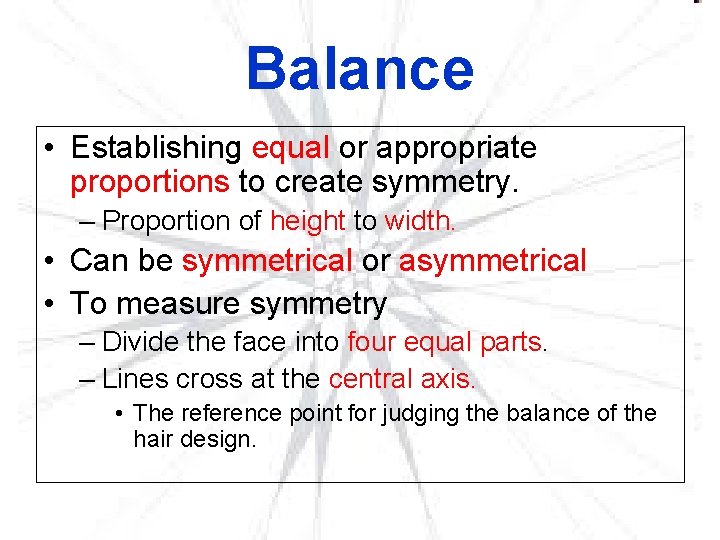 Balance

• Establishing equal or appropriate proportions to create symmetry.
– Proportion of height to width.
• Can be symmetrical or asymmetrical
• To measure symmetry
– Divide the face into four equal parts.
– Lines cross at the central axis.
• The reference point for judging the balance of the hair design.